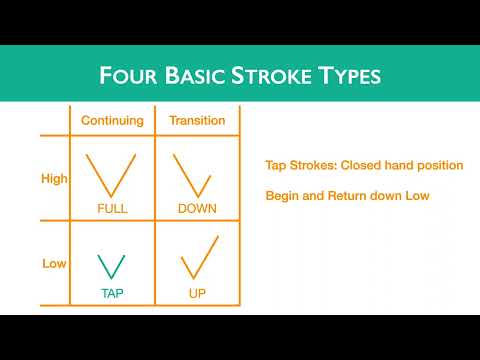 FOUR BASIC STROKE TYPES

| | Continuing | Transition |
|---|---|---|
| High | FULL | DOWN |
| Low | TAP | UP |

Tap Strokes: Closed hand position

Begin and Return down Low